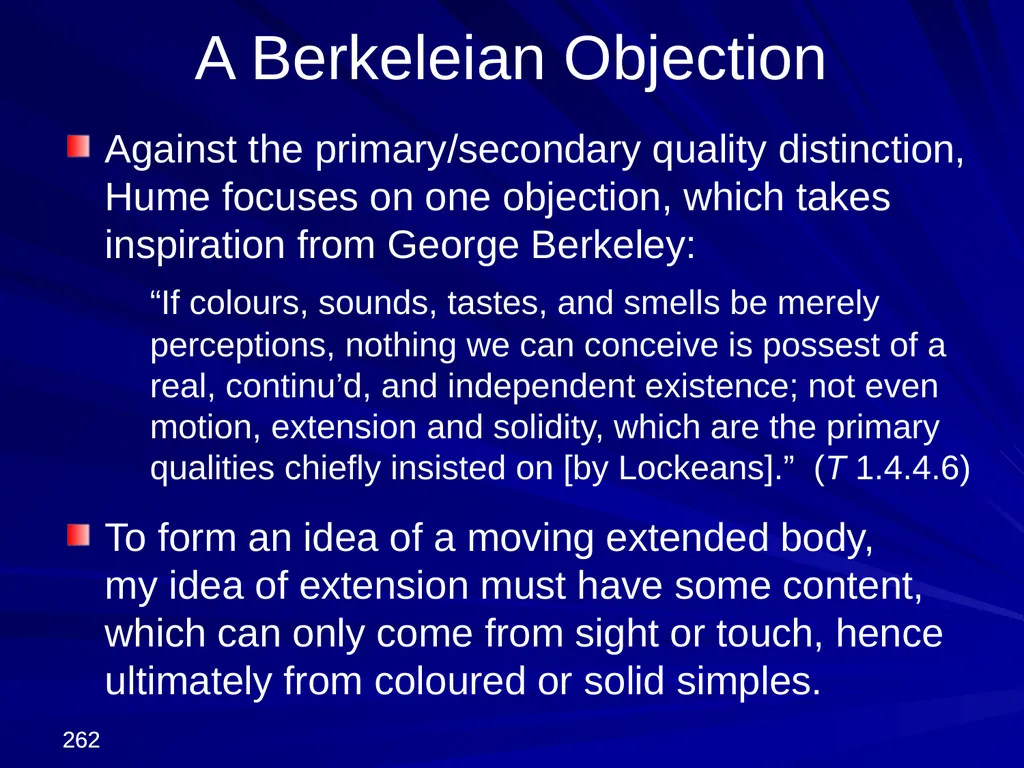 A Berkeleian Objection

Against the primary/secondary quality distinction, Hume focuses on one objection, which takes inspiration from George Berkeley:

“If colours, sounds, tastes, and smells be merely perceptions, nothing we can conceive is possest of a real, continu’d, and independent existence; not even motion, extension and solidity, which are the primary qualities chiefly insisted on [by Lockeans].” (T 1.4.4.6)

To form an idea of a moving extended body, my idea of extension must have some content, which can only come from sight or touch, hence ultimately from coloured or solid simples.

262